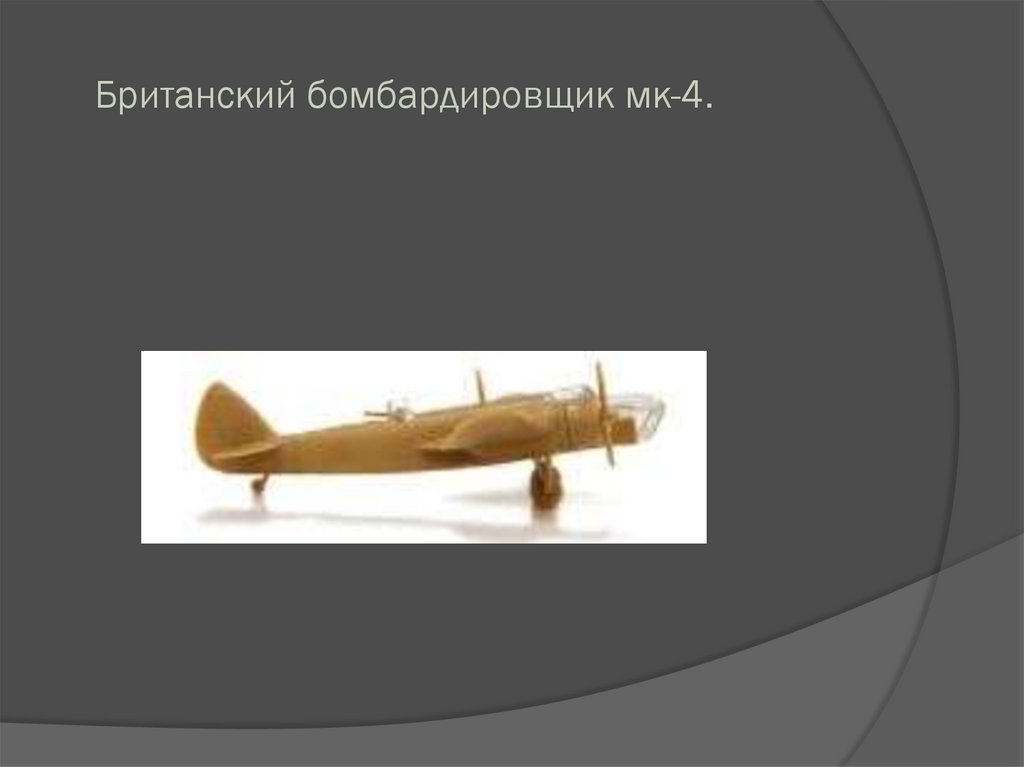 Британский бомбардировщик мк-4.